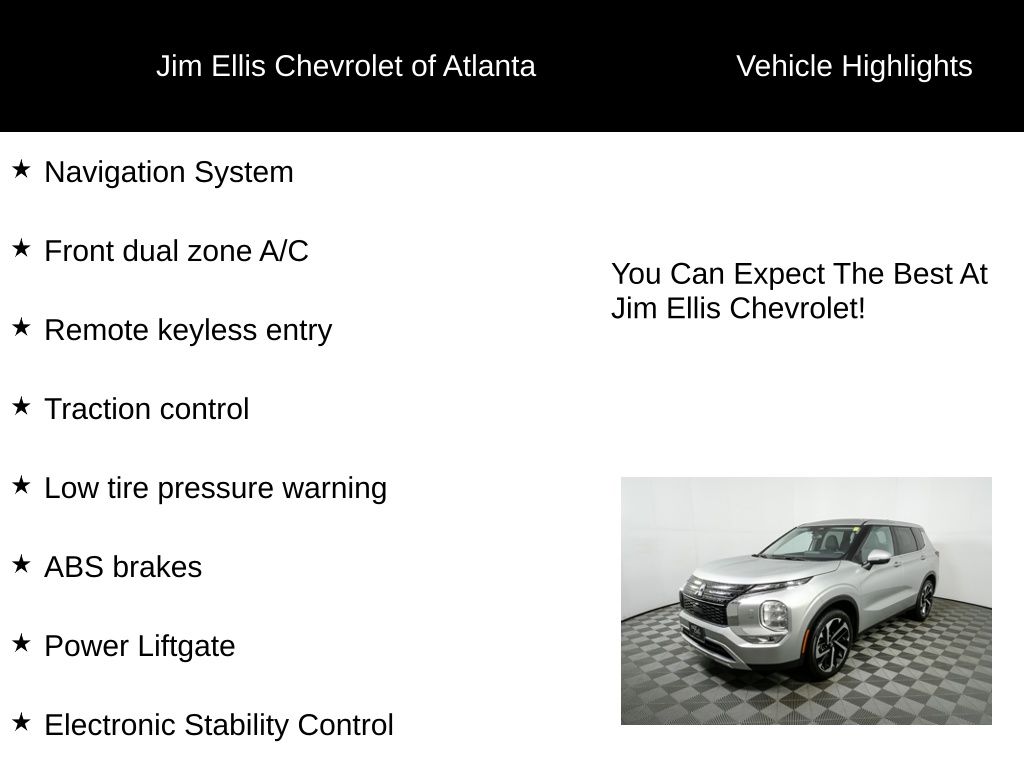 Jim Ellis Chevrolet of Atlanta

Vehicle Highlights

★ Navigation System

★ Front dual zone A/C

★ Remote keyless entry

★ Traction control

★ Low tire pressure warning

★ ABS brakes

★ Power Liftgate

★ Electronic Stability Control

You Can Expect The Best At Jim Ellis Chevrolet!